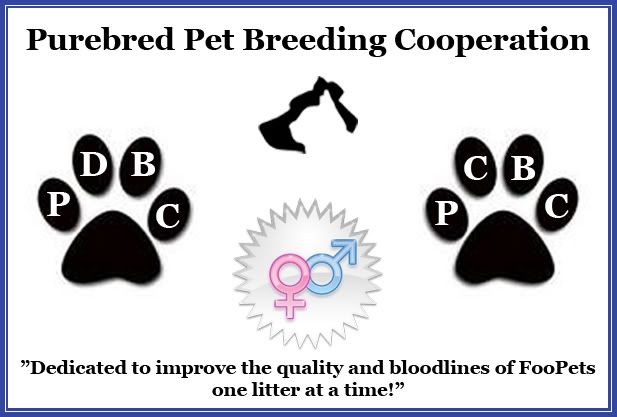 Purebred Pet Breeding Cooperation

P D B C

P C B C

”Dedicated to improve the quality and bloodlines of FooPets one litter at a time!”